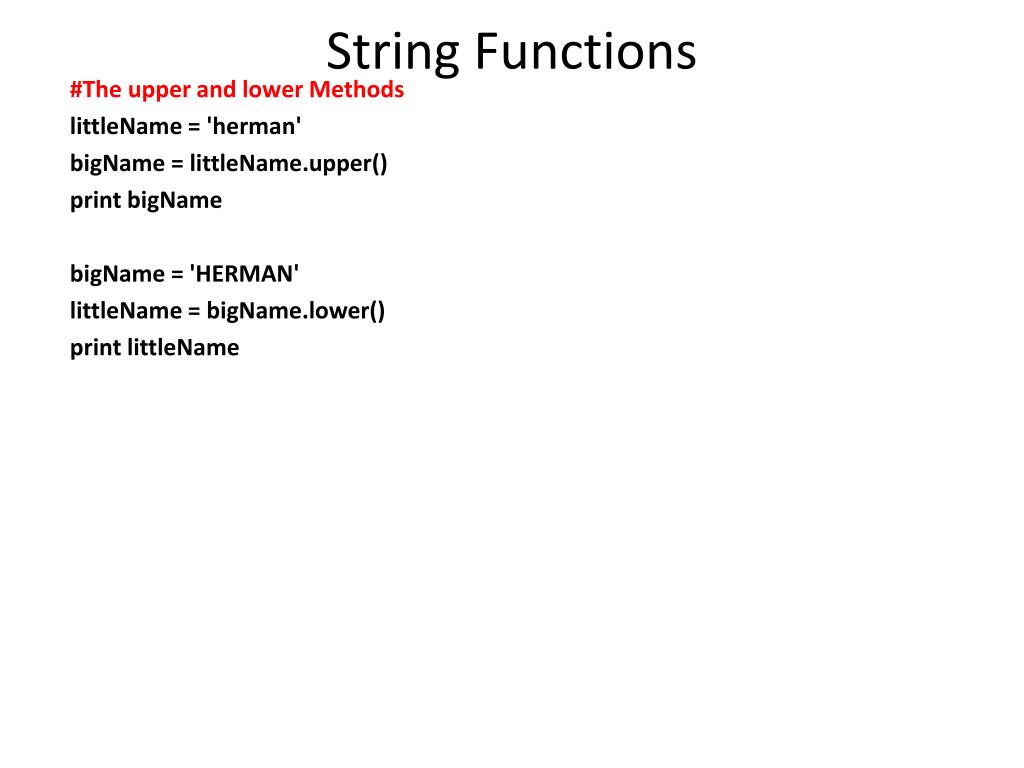 String Functions

#The upper and lower Methods
littleName = 'herman'
bigName = littleName.upper()
print bigName

bigName = 'HERMAN'
littleName = bigName.lower()
print littleName